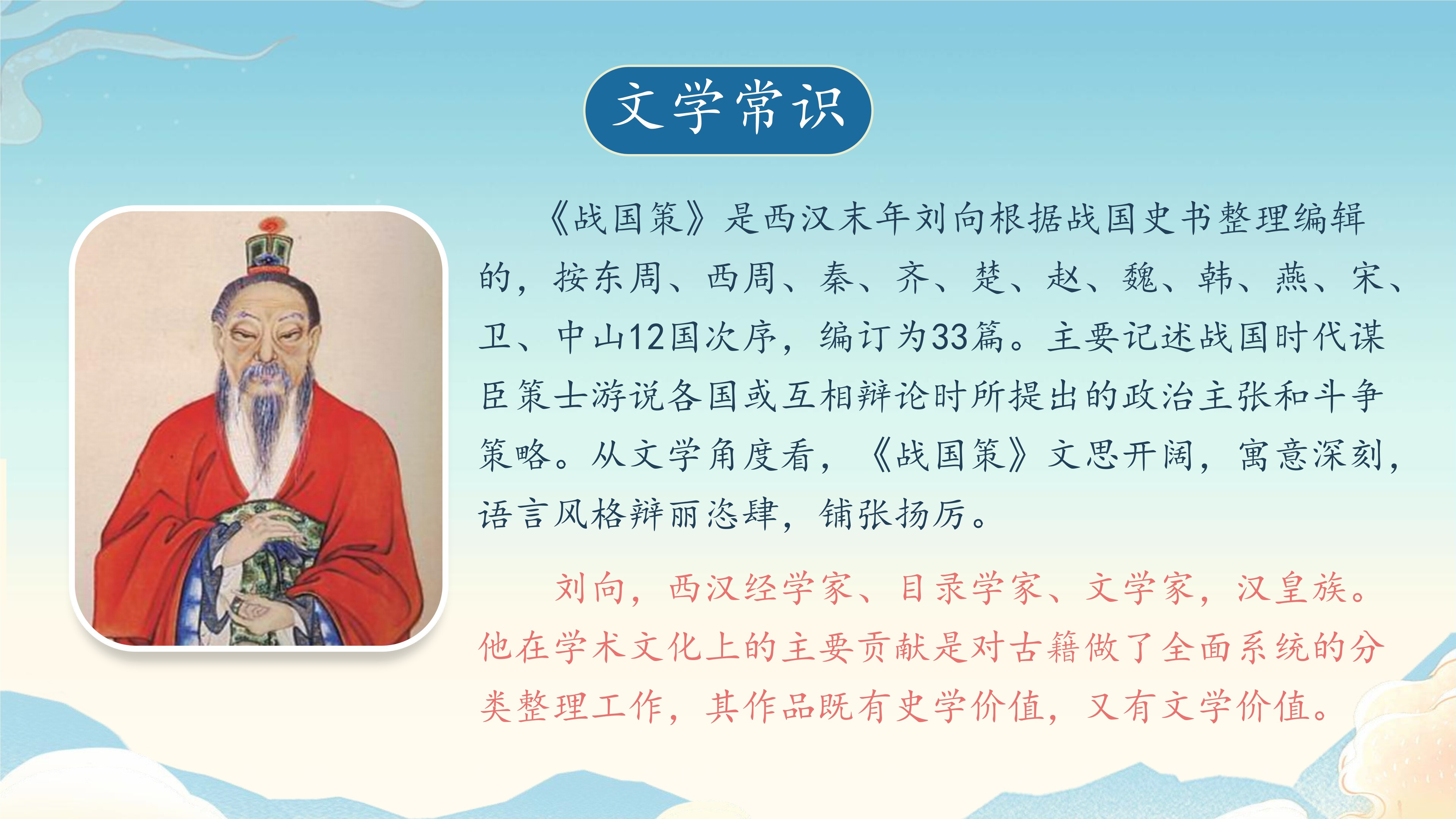 文学常识

《战国策》是西汉末年刘向根据战国史书整理编辑的，按东周、西周、秦、齐、楚、赵、魏、韩、燕、宋、卫、中山12国次序，编订为33篇。主要记述战国时代谋臣策士游说各国或互相辩论时所提出的政治主张和斗争策略。从文学角度看，《战国策》文思开阔，寓意深刻，语言风格辩丽恣肆，铺张扬厉。

刘向，西汉经学家、目录学家、文学家，汉皇族。他在学术文化上的主要贡献是对古籍做了全面系统的分类整理工作，其作品既有史学价值，又有文学价值。